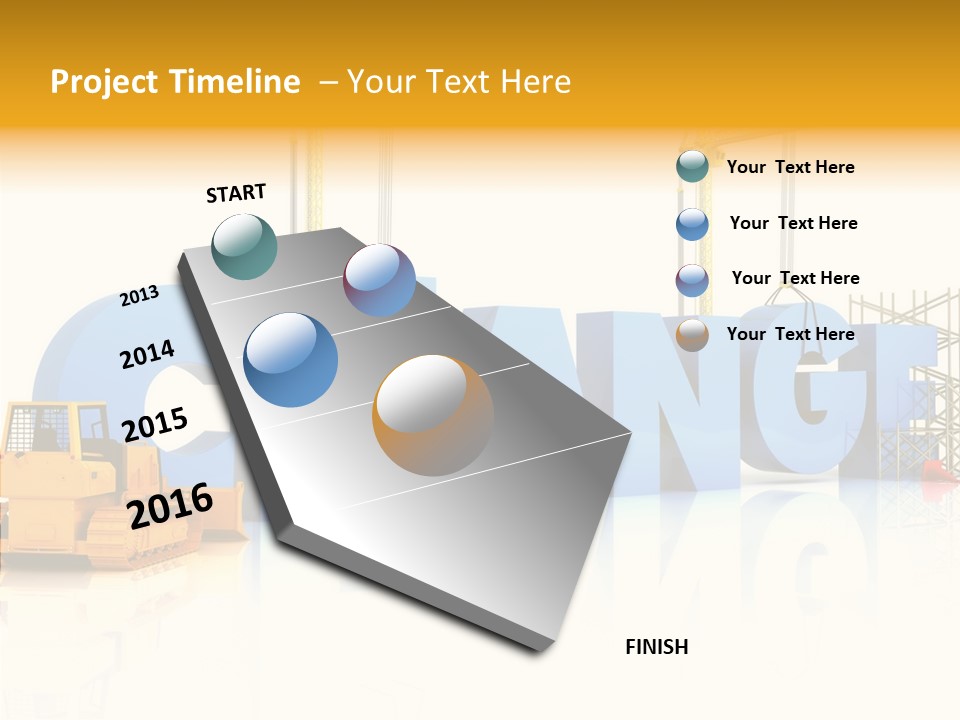 Project Timeline – Your Text Here

START

2013

2014

2015

2016

FINISH

Your Text Here

Your Text Here

Your Text Here

Your Text Here

CHANGE